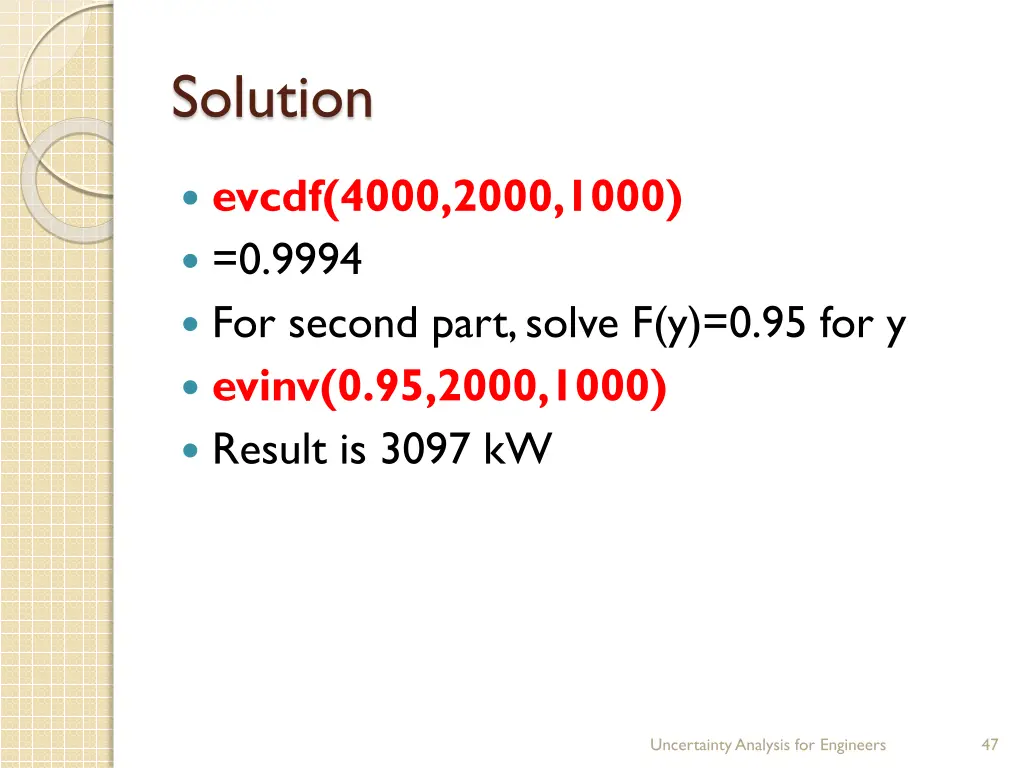 Solution

evcdf(4000,2000,1000)

=0.9994

For second part, solve F(y)=0.95 for y

evinv(0.95,2000,1000)

Result is 3097 kW

Uncertainty Analysis for Engineers

47